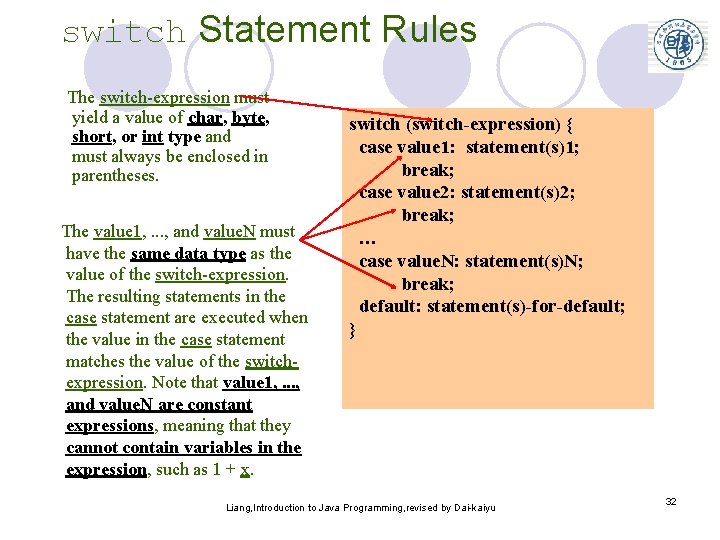 switch Statement Rules

The switch-expression must yield a value of char, byte, short, or int type and must always be enclosed in parentheses.

The value1, ..., and valueN must have the same data type as the value of the switch-expression. The resulting statements in the case statement are executed when the value in the case statement matches the value of the switch-expression. Note that value1, ..., and valueN are constant expressions, meaning that they cannot contain variables in the expression, such as 1 + x.

switch (switch-expression) {
case value1: statement(s)1;
break;
case value2: statement(s)2;
break;
…
case valueN: statement(s)N;
break;
default: statement(s)-for-default;
}

Liang,Introduction to Java Programming,revised by Dai-kaiyu

32